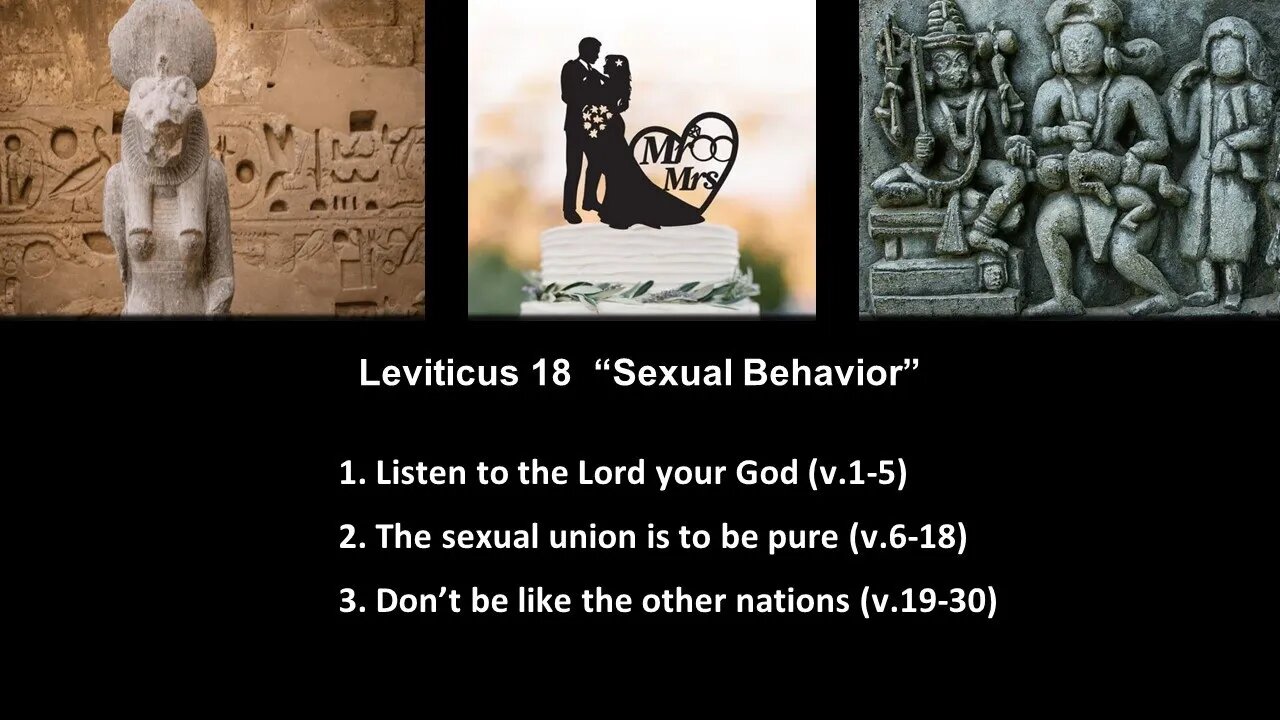 Mr Mrs

Leviticus 18 “Sexual Behavior”

1. Listen to the Lord your God (v.1-5)

2. The sexual union is to be pure (v.6-18)

3. Don’t be like the other nations (v.19-30)